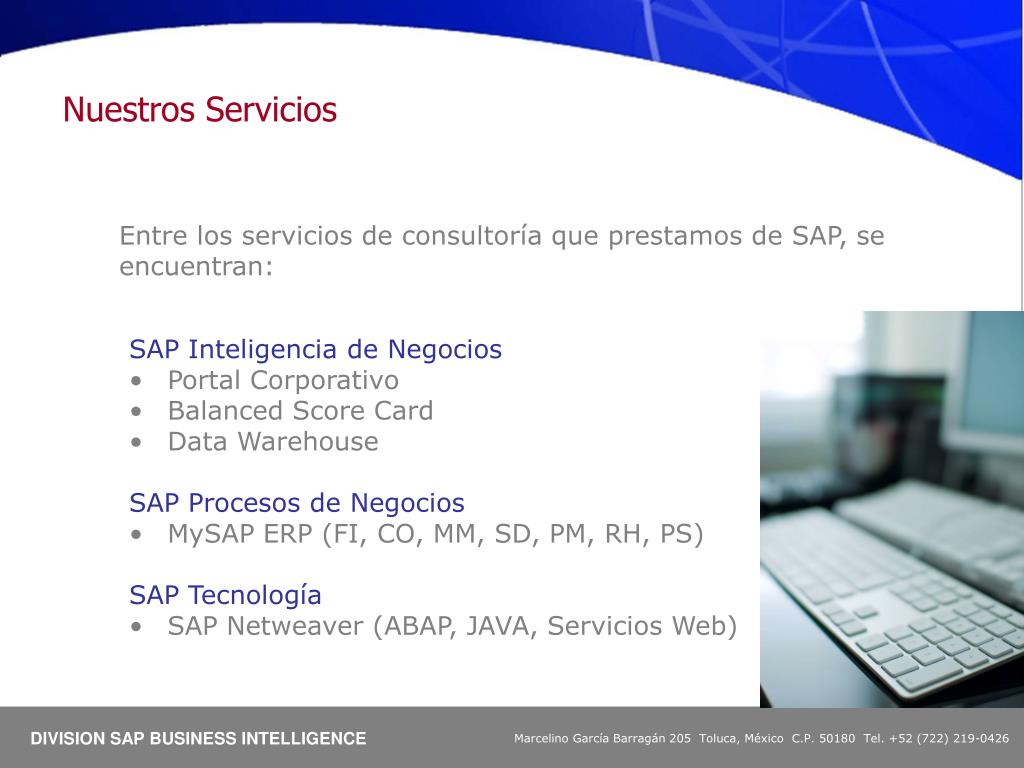 Nuestros Servicios

Entre los servicios de consultoría que prestamos de SAP, se encuentran:

SAP Inteligencia de Negocios
• Portal Corporativo
• Balanced Score Card
• Data Warehouse

SAP Procesos de Negocios
• MySAP ERP (FI, CO, MM, SD, PM, RH, PS)

SAP Tecnología
• SAP Netweaver (ABAP, JAVA, Servicios Web)

DIVISION SAP BUSINESS INTELLIGENCE

Marcelino García Barragán 205 Toluca, México C.P. 50180 Tel. +52 (722) 219-0426